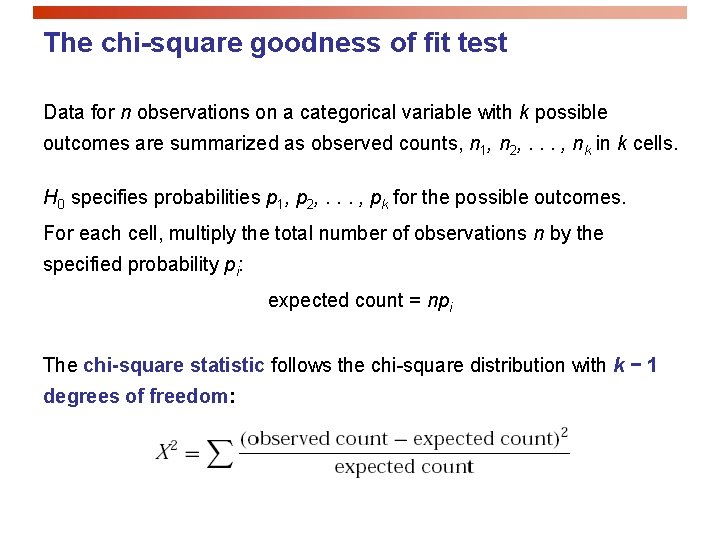 The chi-square goodness of fit test

Data for $n$ observations on a categorical variable with $k$ possible outcomes are summarized as observed counts, $n_1, n_2, \ldots, n_k$ in $k$ cells.

$H_0$ specifies probabilities $p_1, p_2, \ldots, p_k$ for the possible outcomes.

For each cell, multiply the total number of observations $n$ by the specified probability $p_i$:

expected count = $np_i$

The chi-square statistic follows the chi-square distribution with $k - 1$ degrees of freedom:

$X^2 = \sum \frac{(\text{observed count} - \text{expected count})^2}{\text{expected count}}$